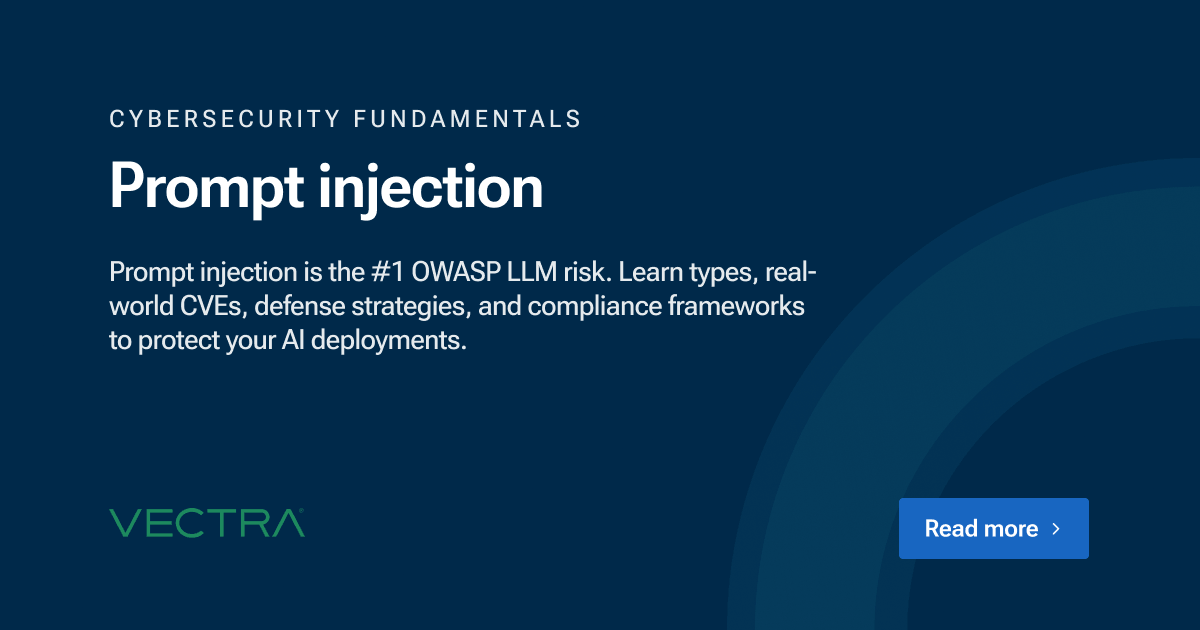 CYBERSECURITY FUNDAMENTALS

Prompt injection

Prompt injection is the #1 OWASP LLM risk. Learn types, real-world CVEs, defense strategies, and compliance frameworks to protect your AI deployments.

VECTRA

Read more >